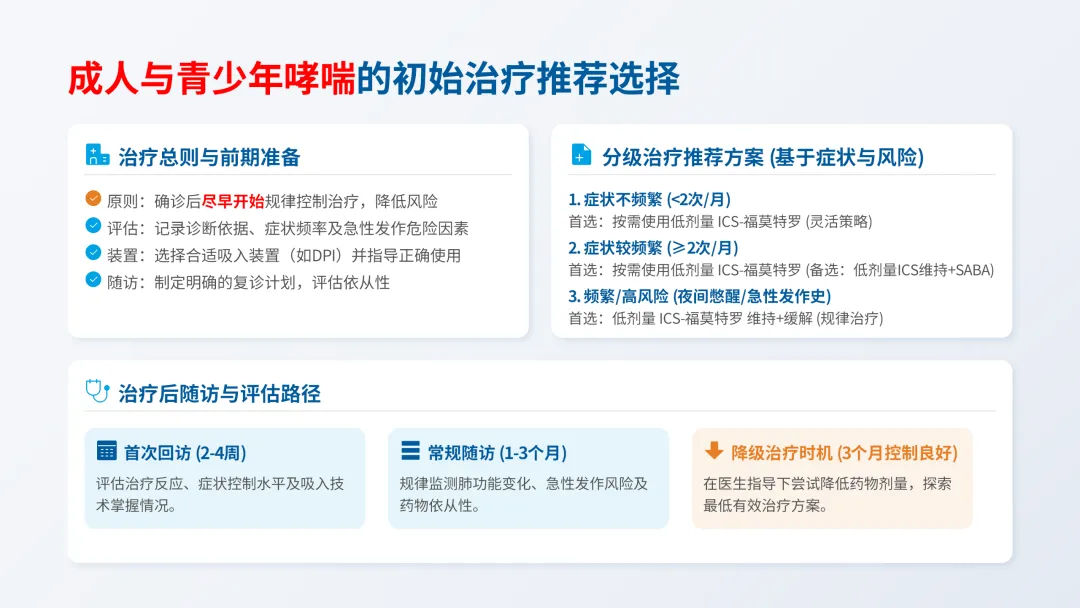 成人与青少年哮喘的初始治疗推荐选择

治疗总则与前期准备

原则：确诊后尽早开始规律控制治疗，降低风险
评估：记录诊断依据、症状频率及急性发作危险因素
装置：选择合适吸入装置（如DPI）并指导正确使用
随访：制定明确的复诊计划，评估依从性

分级治疗推荐方案 (基于症状与风险)

1. 症状不频繁 (<2次/月)
首选：按需使用低剂量 ICS-福莫特罗 (灵活策略)
2. 症状较频繁 (≥2次/月)
首选：按需使用低剂量 ICS-福莫特罗 (备选：低剂量ICS维持+SABA)
3. 频繁/高风险 (夜间憋醒/急性发作史)
首选：低剂量 ICS-福莫特罗 维持+缓解 (规律治疗)

治疗后随访与评估路径

首次回访 (2-4周)
评估治疗反应、症状控制水平及吸入技术掌握情况。

常规随访 (1-3个月)
规律监测肺功能变化、急性发作风险及药物依从性。

降级治疗时机 (3个月控制良好)
在医生指导下尝试降低药物剂量，探索最低有效治疗方案。